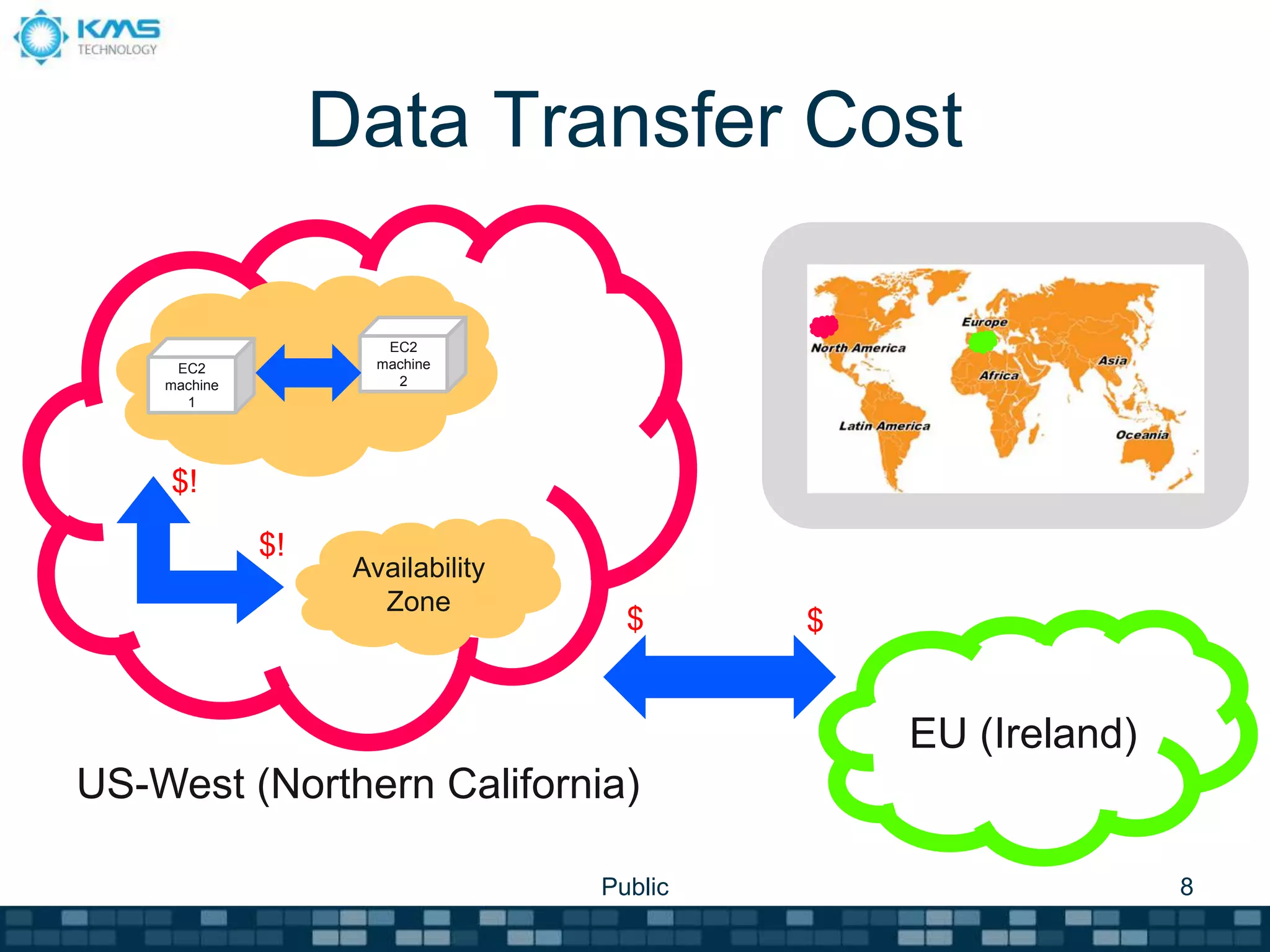 KMS TECHNOLOGY

Data Transfer Cost

EC2 machine 1

EC2 machine 2

$!

$!

Availability Zone

$

$

North America

Europe

Asia

Africa

Latin America

Oceania

EU (Ireland)

US-West (Northern California)

Public

8